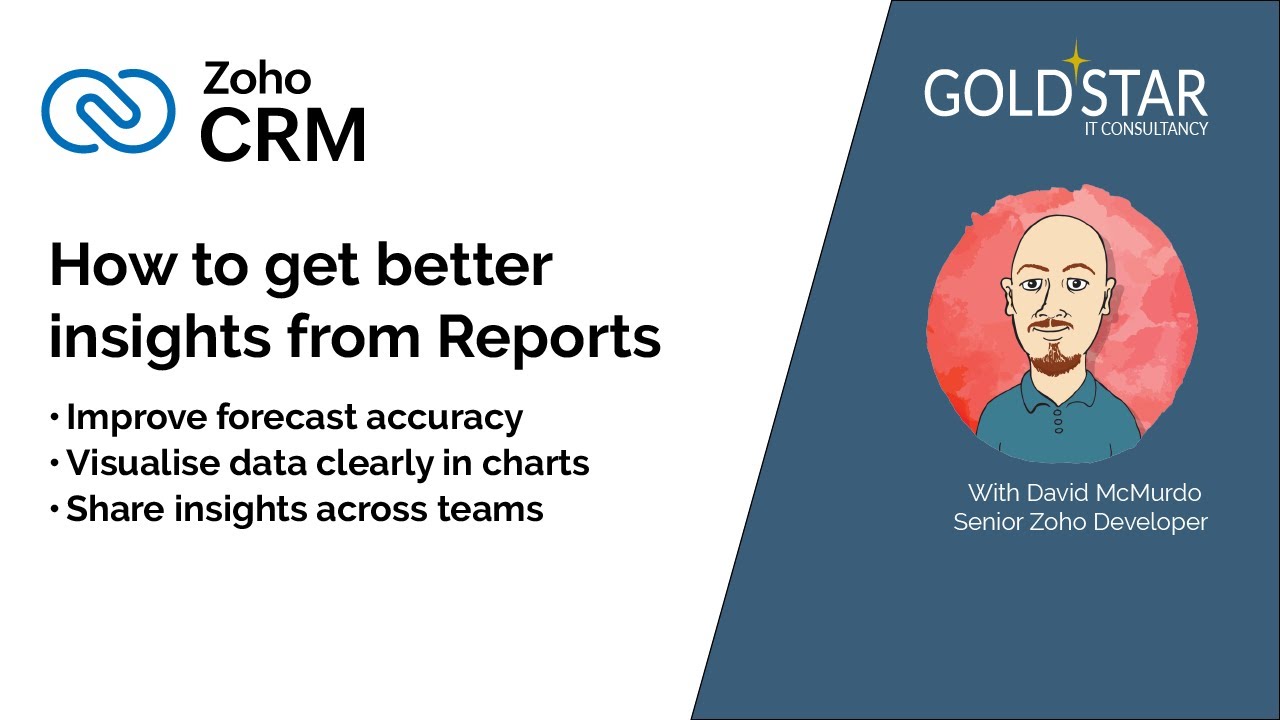 Zoho CRM

How to get better insights from Reports

• Improve forecast accuracy
• Visualise data clearly in charts
• Share insights across teams

GOLDSTAR
IT CONSULTANCY

With David McMurdo
Senior Zoho Developer